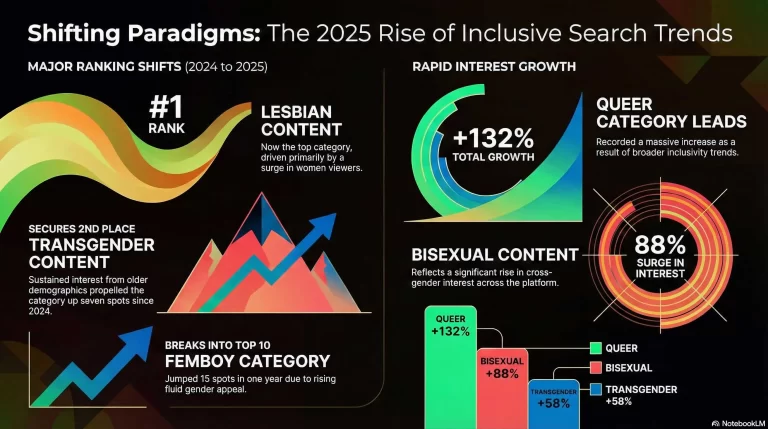 Shifting Paradigms: The 2025 Rise of Inclusive Search Trends

MAJOR RANKING SHIFTS (2024 to 2025)

#1
RANK

LESBIAN CONTENT
Now the top category, driven primarily by a surge in women viewers.

SECURES 2ND PLACE
TRANSGENDER CONTENT
Sustained interest from older demographics propelled the category up seven spots since 2024.

BREAKS INTO TOP 10
FEMBOY CATEGORY
Jumped 15 spots in one year due to rising fluid gender appeal.

RAPID INTEREST GROWTH

+132%
TOTAL GROWTH

QUEER CATEGORY LEADS
Recorded a massive increase as a result of broader inclusivity trends.

BISEXUAL CONTENT
Reflects a significant rise in cross-gender interest across the platform.

88%
SURGE IN INTEREST

QUEER +132%
BISEXUAL +88%
TRANSGENDER +58%

QUEER
BISEXUAL
TRANSGENDER +58%

NotebookLM